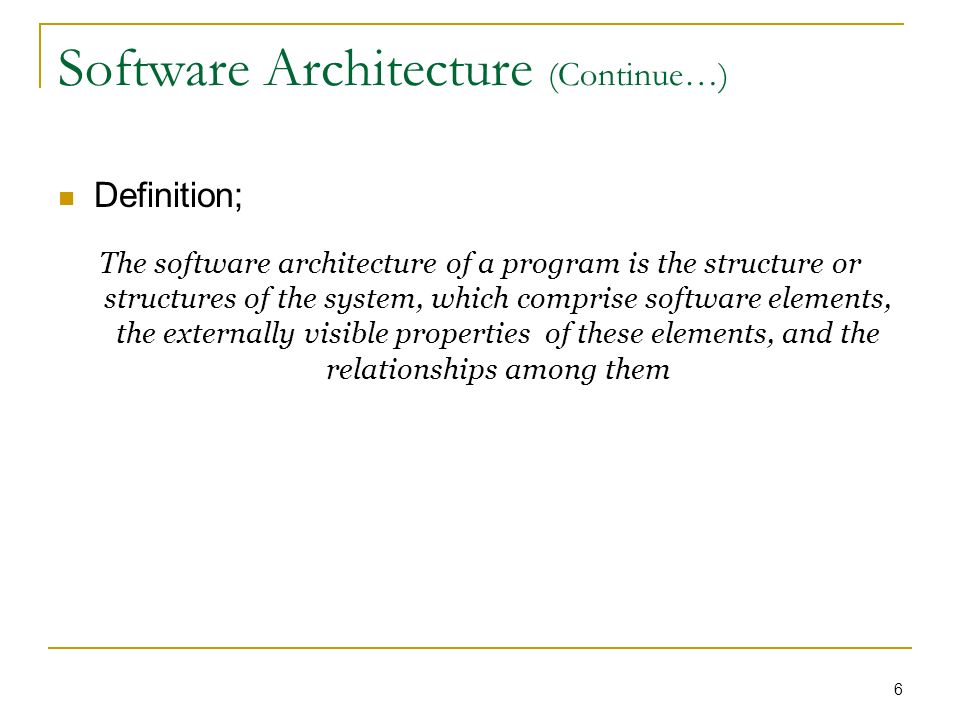 Software Architecture (Continue…)

Definition;

The software architecture of a program is the structure or structures of the system, which comprise software elements, the externally visible properties of these elements, and the relationships among them

6